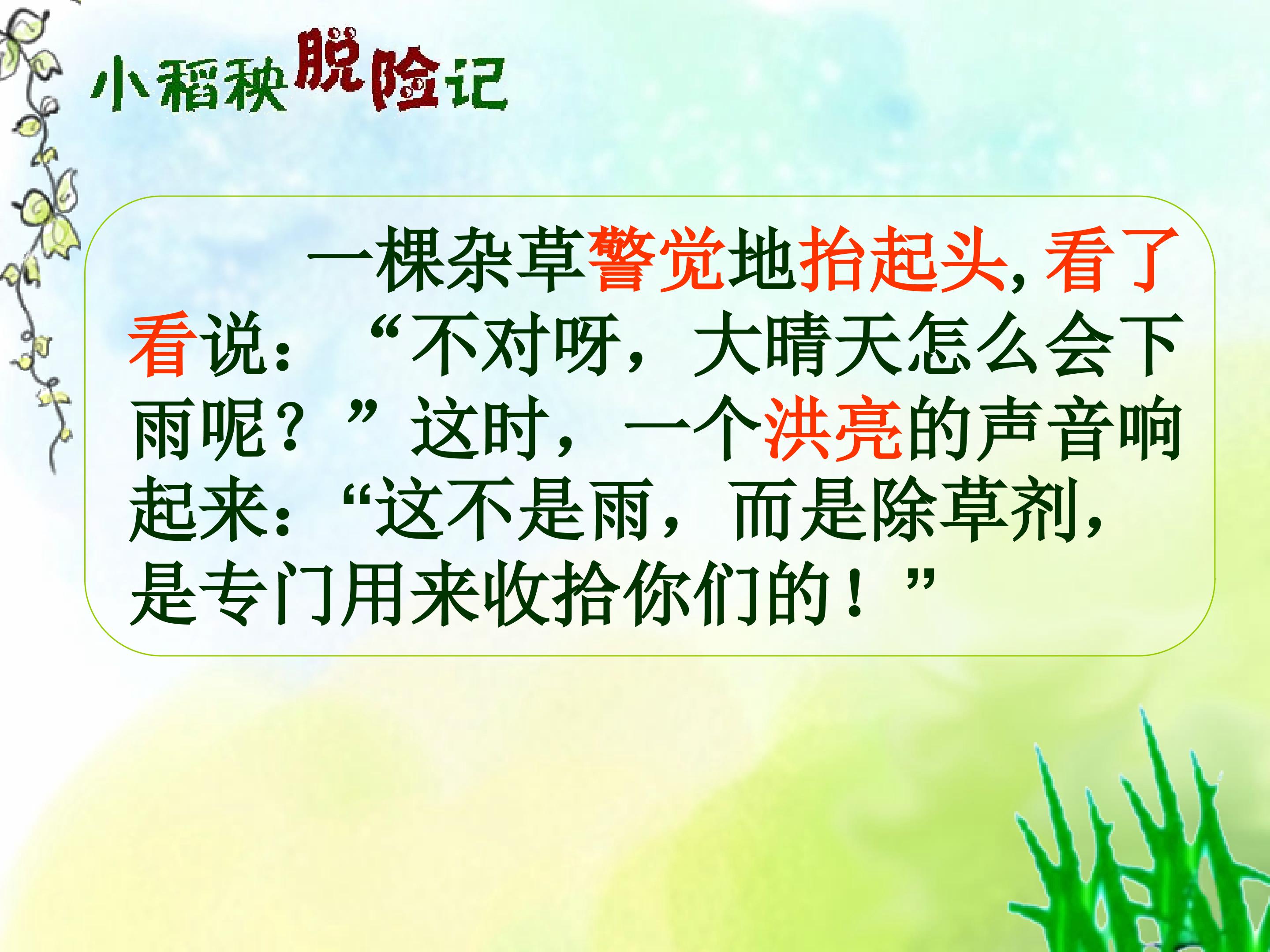 小稻秧脱险记

一棵杂草警觉地抬起头，看了看说：“不对呀，大晴天怎么会下雨呢？”这时，一个洪亮的声音响起来：“这不是雨，而是除草剂，是专门用来收拾你们的！”